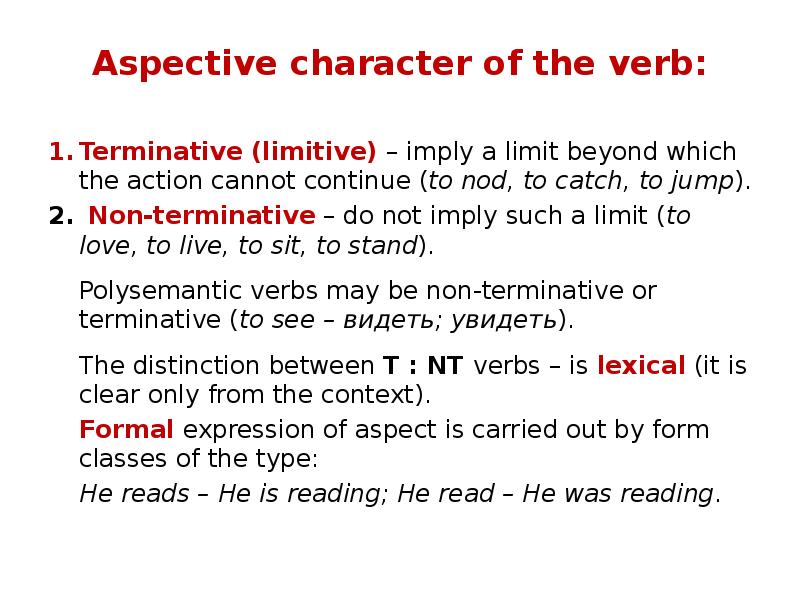 Aspective character of the verb:

1. Terminative (limitive) – imply a limit beyond which the action cannot continue (to nod, to catch, to jump).

2. Non-terminative – do not imply such a limit (to love, to live, to sit, to stand).

Polysemantic verbs may be non-terminative or terminative (to see – видеть; увидеть).

The distinction between T : NT verbs – is lexical (it is clear only from the context).

Formal expression of aspect is carried out by form classes of the type:

He reads – He is reading; He read – He was reading.